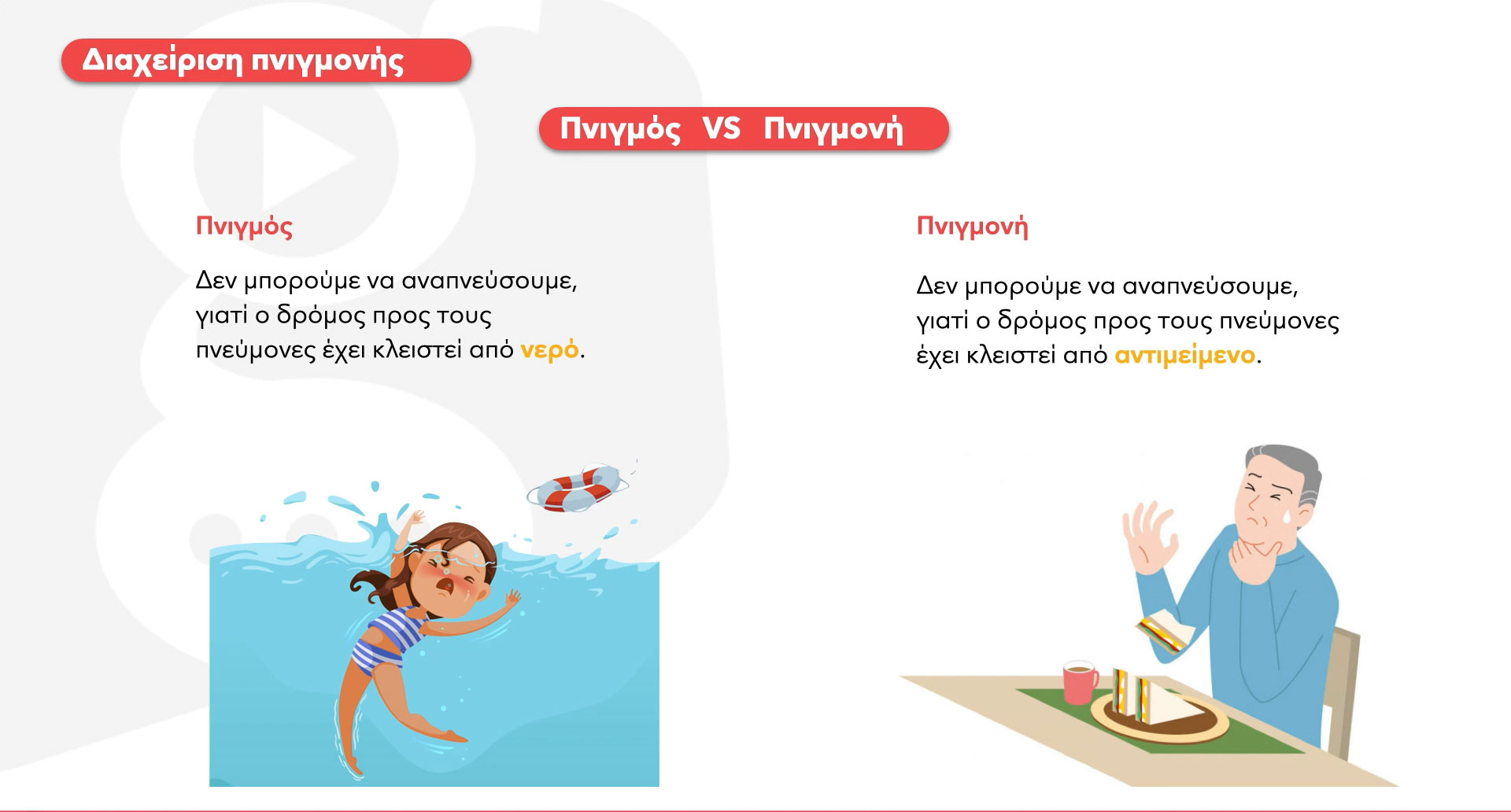 Διαχείριση πνιγμονής

Πνιγμός VS Πνιγμονή

Πνιγμός

Δεν μπορούμε να αναπνεύσουμε, γιατί ο δρόμος προς τους πνεύμονες έχει κλειστεί από νερό.

Πνιγμονή

Δεν μπορούμε να αναπνεύσουμε, γιατί ο δρόμος προς τους πνεύμονες έχει κλειστεί από αντιμείμενο.